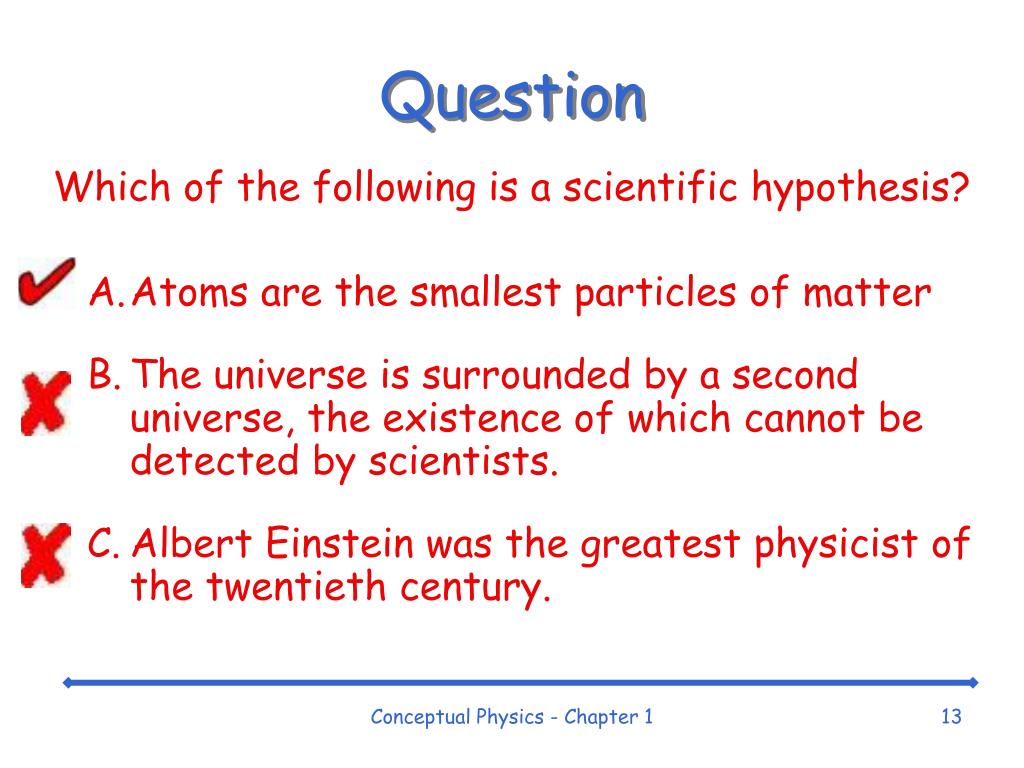 Question

Which of the following is a scientific hypothesis?

A. Atoms are the smallest particles of matter

B. The universe is surrounded by a second universe, the existence of which cannot be detected by scientists.

C. Albert Einstein was the greatest physicist of the twentieth century.

Conceptual Physics - Chapter 1

13